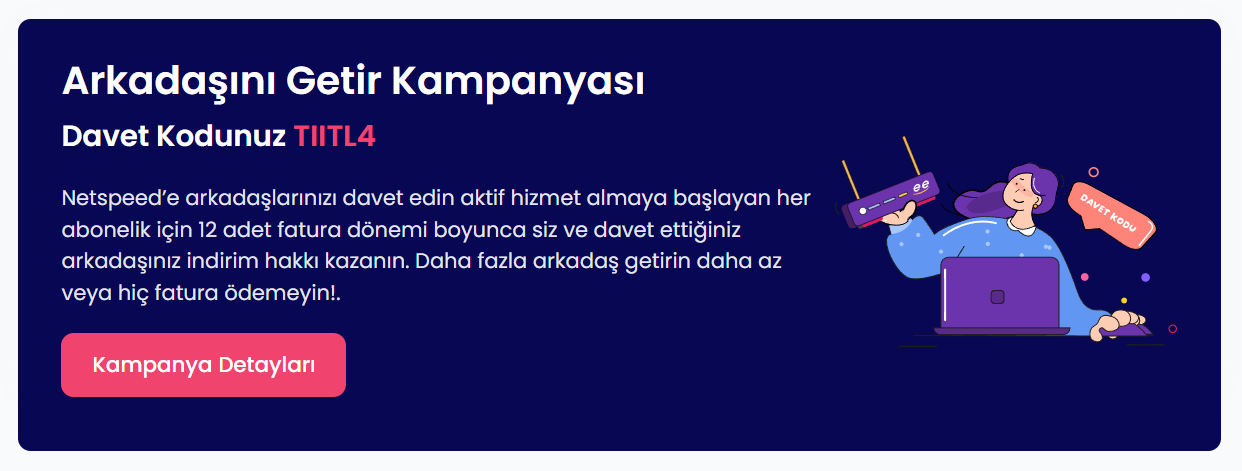 Arkadaşını Getir Kampanyası

Davet Kodunuz TIITL4

Netspeed'e arkadaşlarınızı davet edin aktif hizmet almaya başlayan her abonelik için 12 adet fatura dönemi boyunca siz ve davet ettiğiniz arkadaşınız indirim hakkı kazanın. Daha fazla arkadaş getirin daha az veya hiç fatura ödemeyin!.

Kampanya Detayları

DAVET KODU